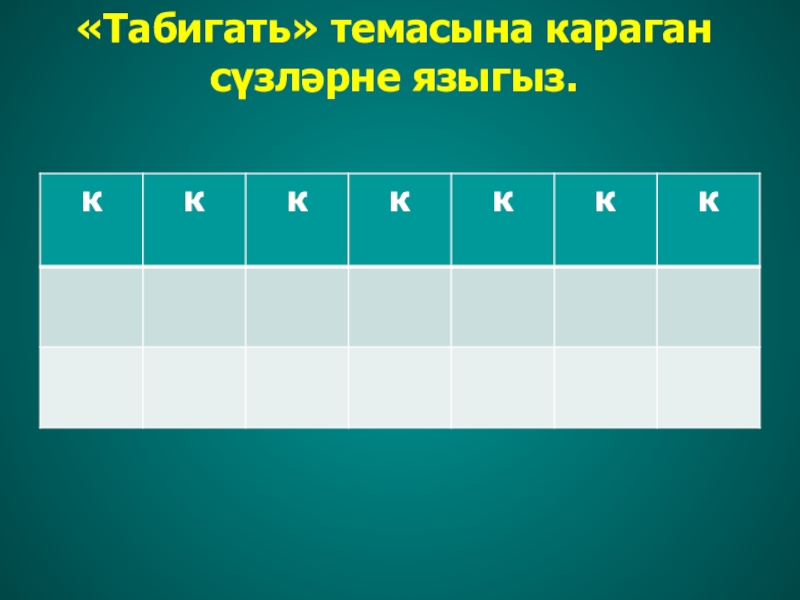 «Табигать» темасына караган сүзләрне языгыз.

| к | к | к | к | к | к | к |
|---|---|---|---|---|---|---|
| | | | | | | |
| | | | | | | |